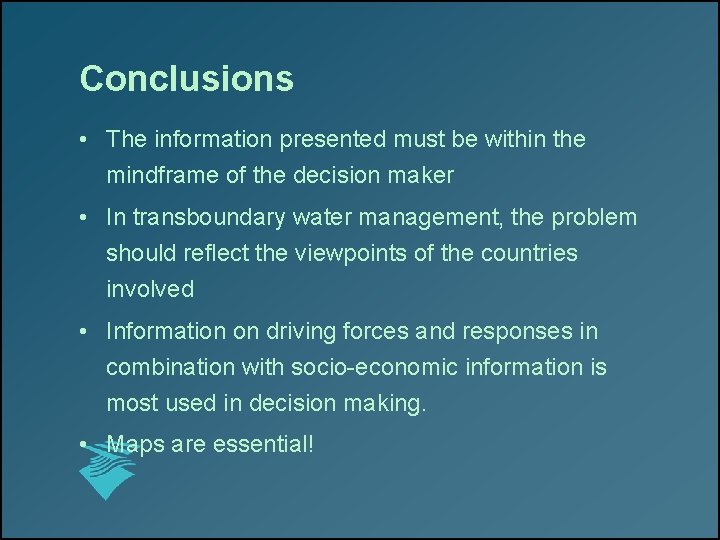 Conclusions

• The information presented must be within the mindframe of the decision maker

• In transboundary water management, the problem should reflect the viewpoints of the countries involved

• Information on driving forces and responses in combination with socio-economic information is most used in decision making.

• Maps are essential!